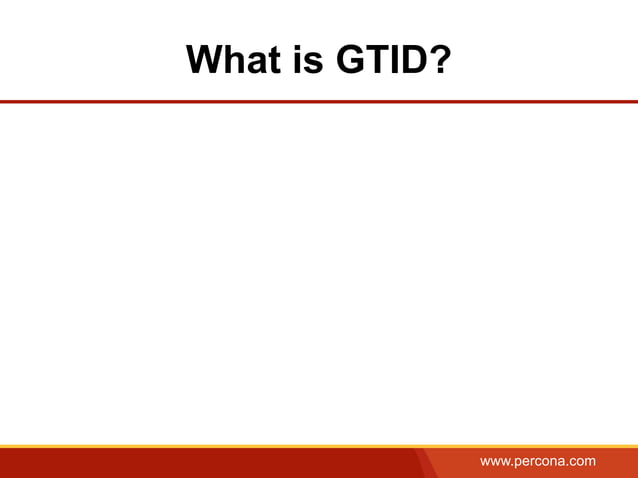 What is GTID?

www.percona.com